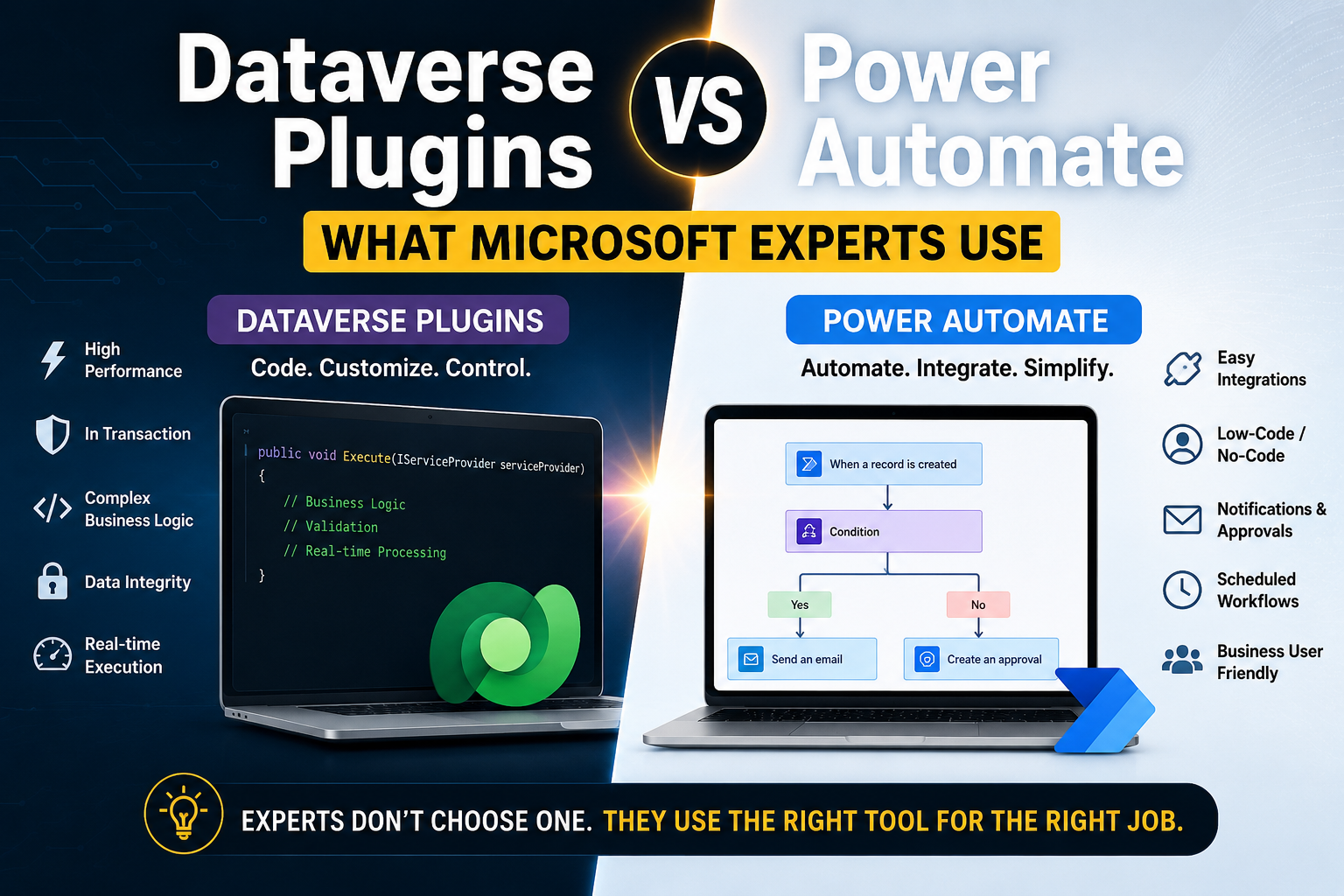 Dataverse Plugins VS Power Automate

WHAT MICROSOFT EXPERTS USE

DATAVERSE PLUGINS

Code. Customize. Control.

High Performance

In Transaction

Complex Business Logic

Data Integrity

Real-time Execution

public void Execute(IServiceProvider serviceProvider)
{
// Business Logic
// Validation
// Real-time Processing
}

POWER AUTOMATE

Automate. Integrate. Simplify.

When a record is created

Condition

Yes

No

Send an email

Create an approval

Easy Integrations

Low-Code / No-Code

Notifications & Approvals

Scheduled Workflows

Business User Friendly

EXPERTS DON'T CHOOSE ONE. THEY USE THE RIGHT TOOL FOR THE RIGHT JOB.